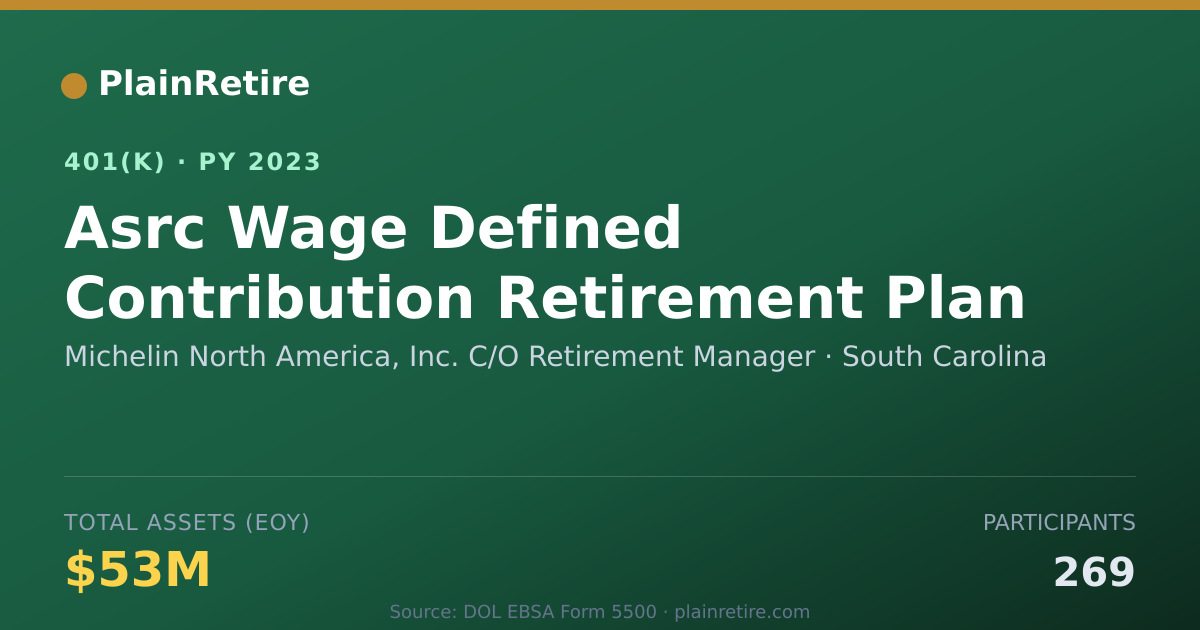 PlainRetire

401(K) · PY 2023

Asrc Wage Defined Contribution Retirement Plan

Michelin North America, Inc. C/O Retirement Manager · South Carolina

TOTAL ASSETS (EOY)

$53M

PARTICIPANTS

269

Source: DOL EBSA Form 5500 · plainretire.com